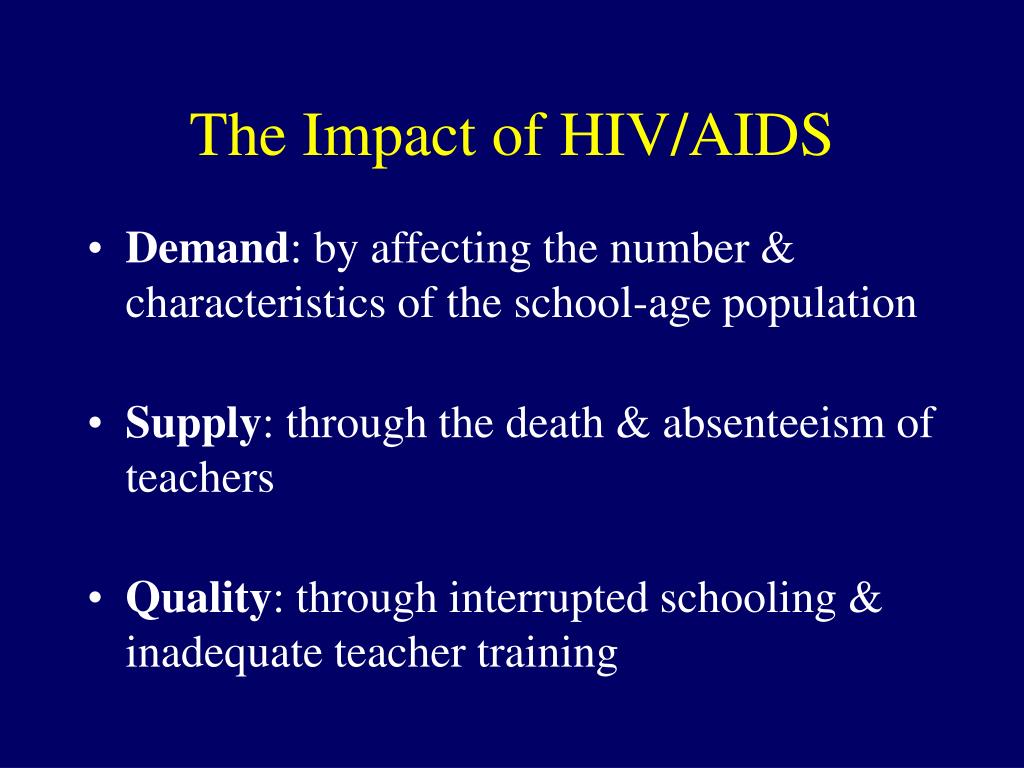 The Impact of HIV/AIDS

• Demand: by affecting the number & characteristics of the school-age population

• Supply: through the death & absenteeism of teachers

• Quality: through interrupted schooling & inadequate teacher training